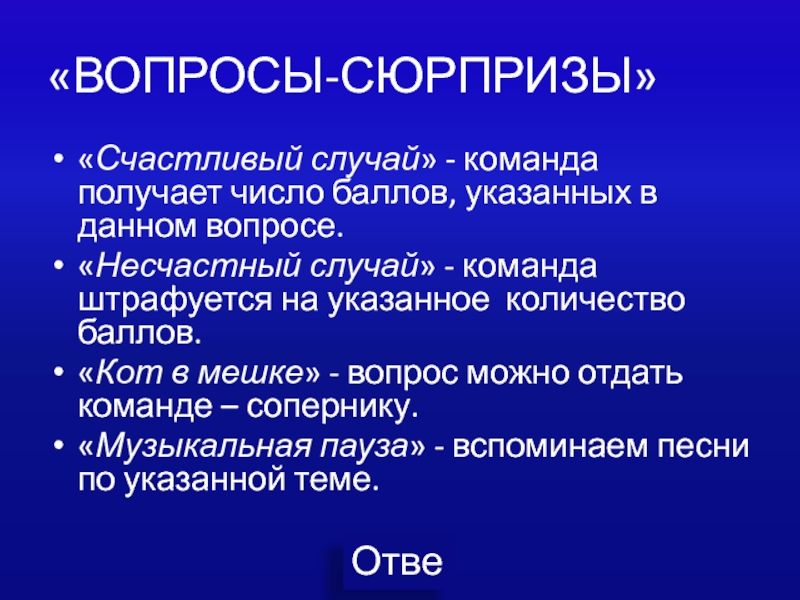 «ВОПРОСЫ-СЮРПРИЗЫ»

• «Счастливый случай» - команда получает число баллов, указанных в данном вопросе.
• «Несчастный случай» - команда штрафуется на указанное количество баллов.
• «Кот в мешке» - вопрос можно отдать команде – сопернику.
• «Музыкальная пауза» - вспоминаем песни по указанной теме.

Отве